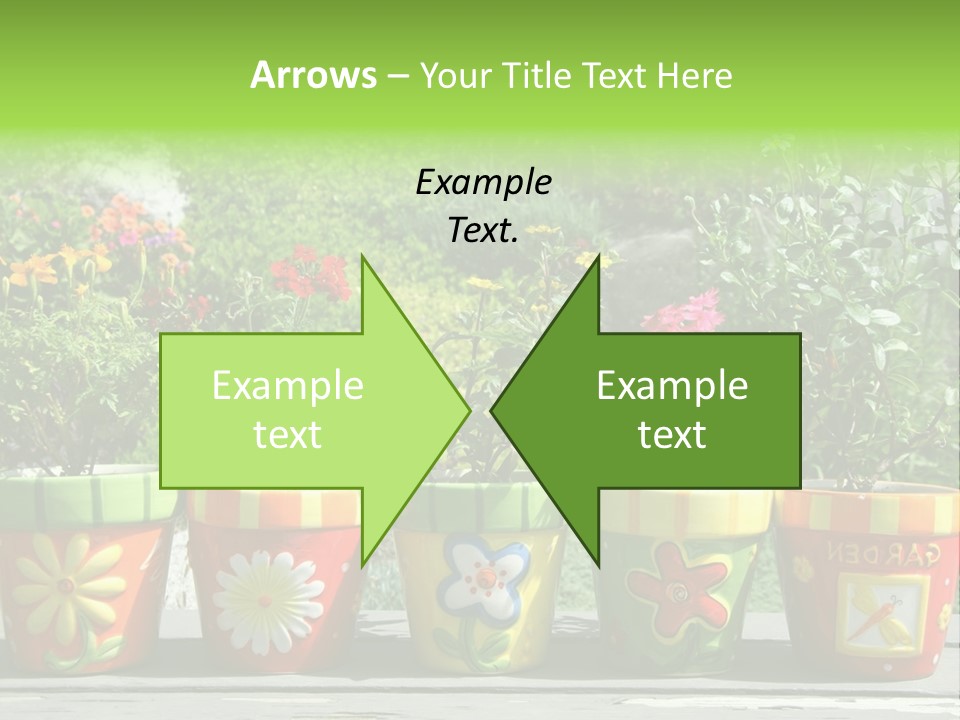 Arrows – Your Title Text Here

Example Text.

Example text

Example text

GARDEN